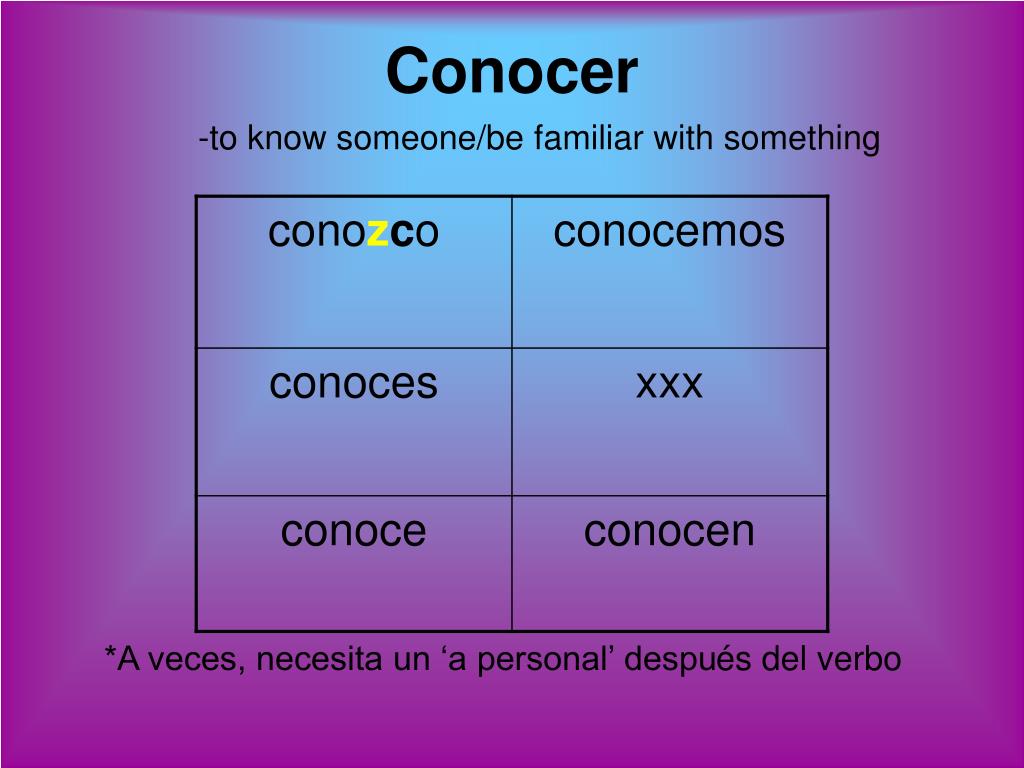 Conocer

-to know someone/be familiar with something

| conozco | conocemos |
|---|---|
| conoces | xxx |
| conoce | conocen |

*A veces, necesita un ‘a personal’ después del verbo